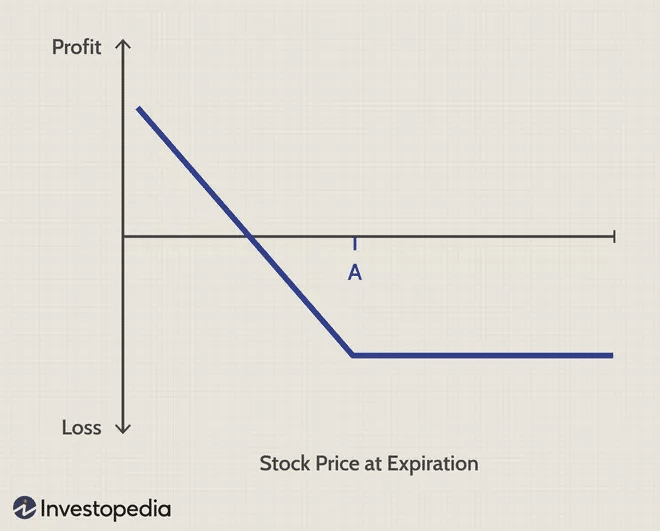 Profit

A

Loss

Stock Price at Expiration

Investopedia